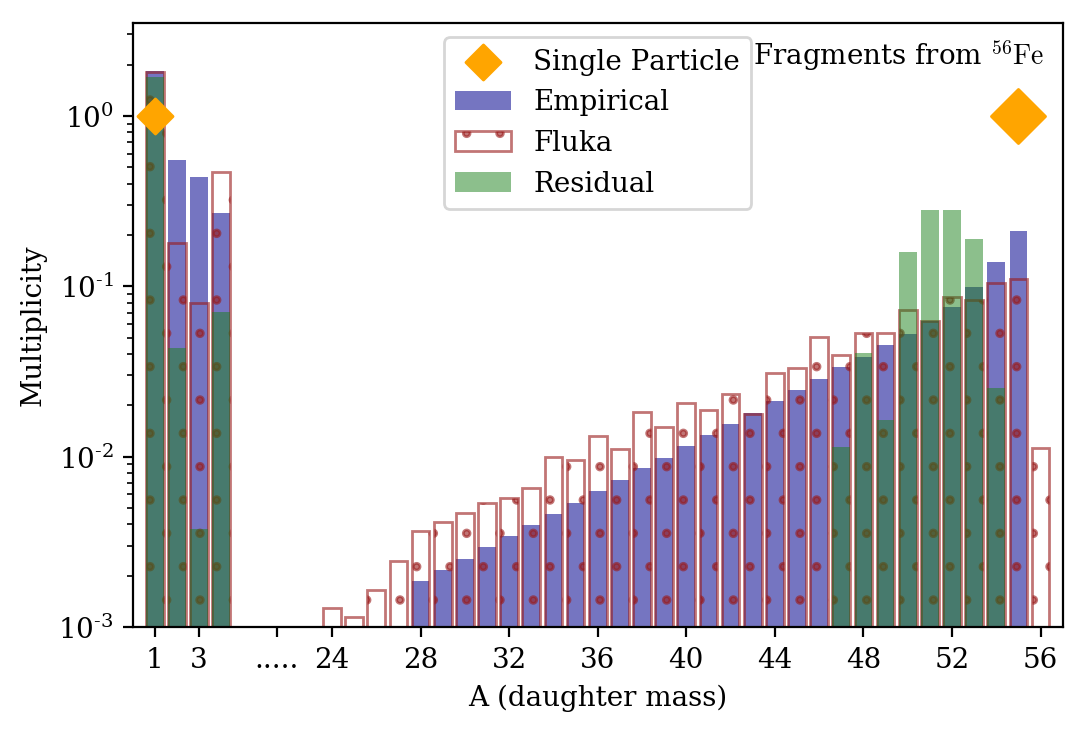 Single Particle
Empirical
Fluka
Residual

Fragments from $^{56}$Fe

Multiplicity

$10^{0}$
$10^{-1}$
$10^{-2}$
$10^{-3}$

1 3 ..... 24 28 32 36 40 44 48 52 56

A (daughter mass)